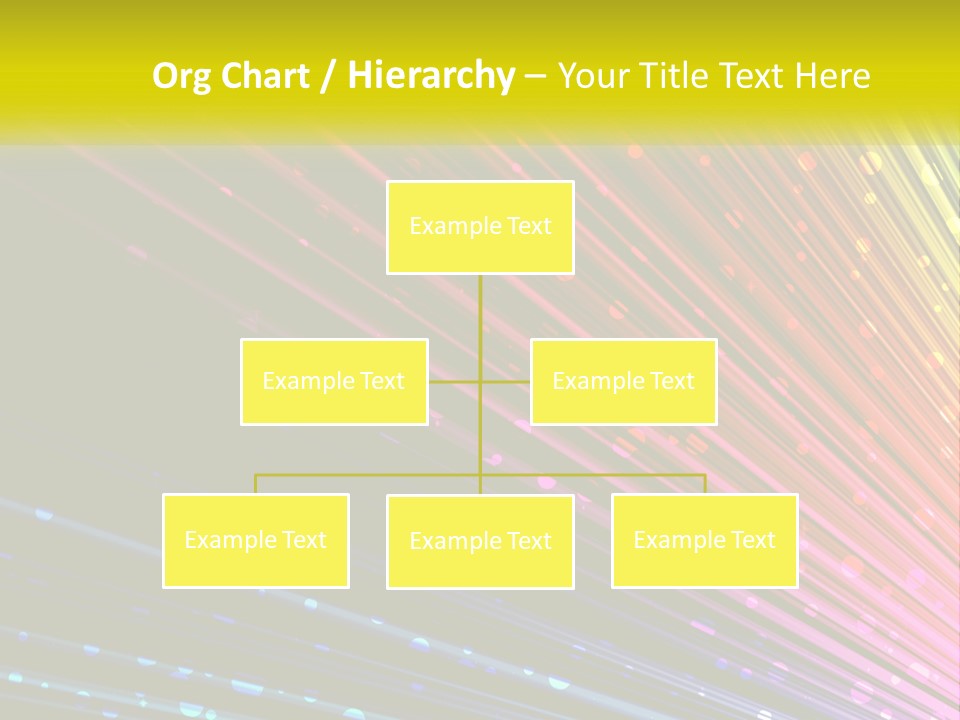 Org Chart / Hierarchy – Your Title Text Here

Example Text

Example Text

Example Text

Example Text

Example Text

Example Text